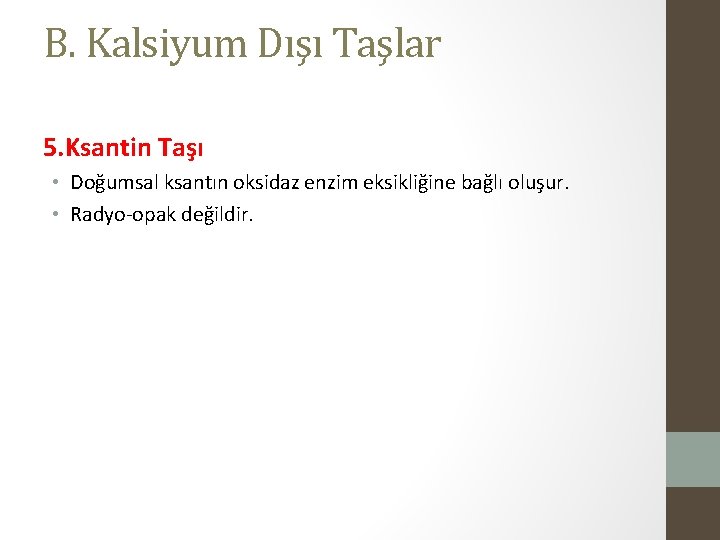 B. Kalsiyum Dışı Taşlar

5.Ksantin Taşı

• Doğumsal ksantın oksidaz enzim eksikliğine bağlı oluşur.
• Radyo-opak değildir.